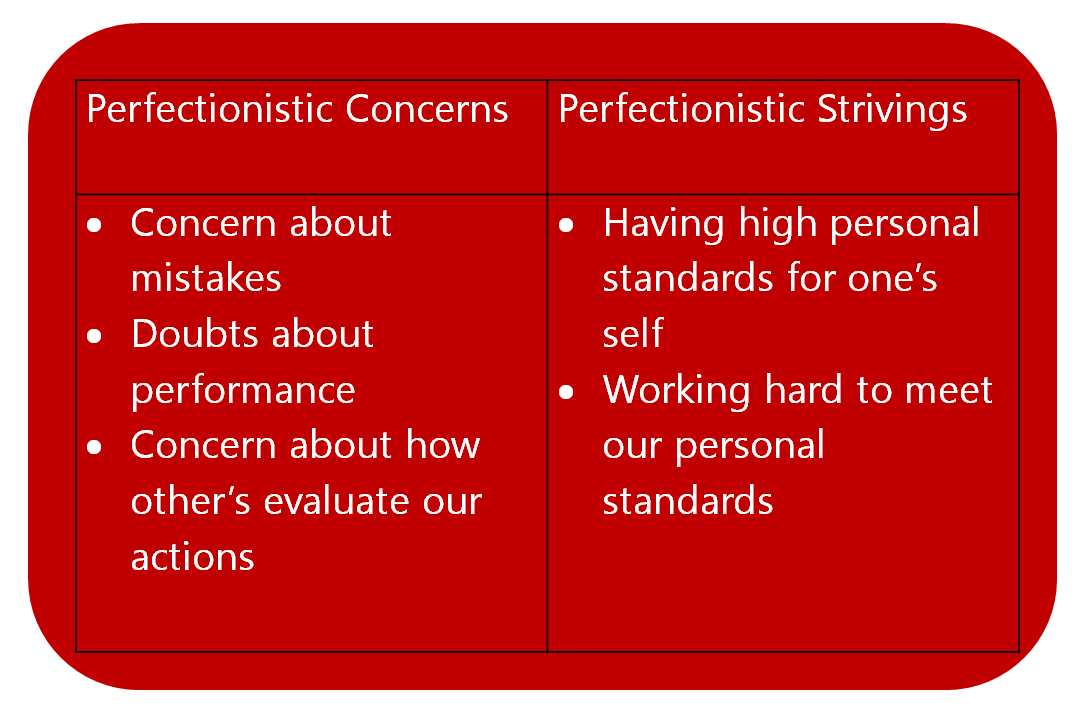 | Perfectionistic Concerns | Perfectionistic Strivings |
|---|---|
| • Concern about mistakes<br>• Doubts about performance<br>• Concern about how other’s evaluate our actions | • Having high personal standards for one’s self<br>• Working hard to meet our personal standards |